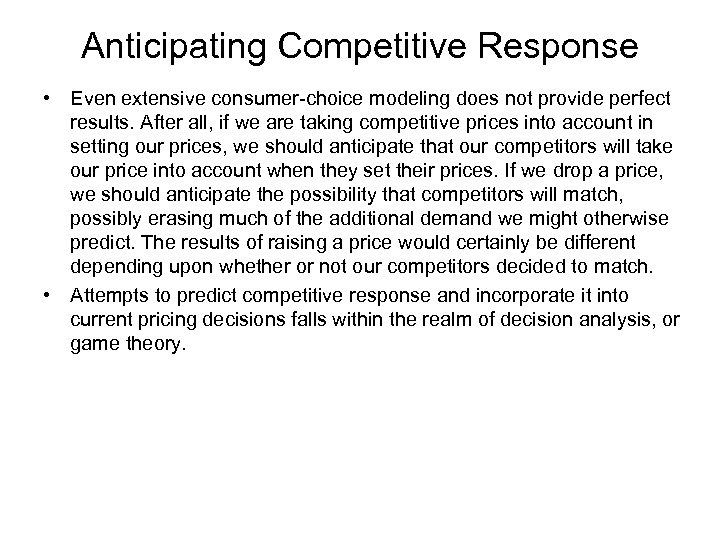 Anticipating Competitive Response

• Even extensive consumer-choice modeling does not provide perfect results. After all, if we are taking competitive prices into account in setting our prices, we should anticipate that our competitors will take our price into account when they set their prices. If we drop a price, we should anticipate the possibility that competitors will match, possibly erasing much of the additional demand we might otherwise predict. The results of raising a price would certainly be different depending upon whether or not our competitors decided to match.

• Attempts to predict competitive response and incorporate it into current pricing decisions falls within the realm of decision analysis, or game theory.